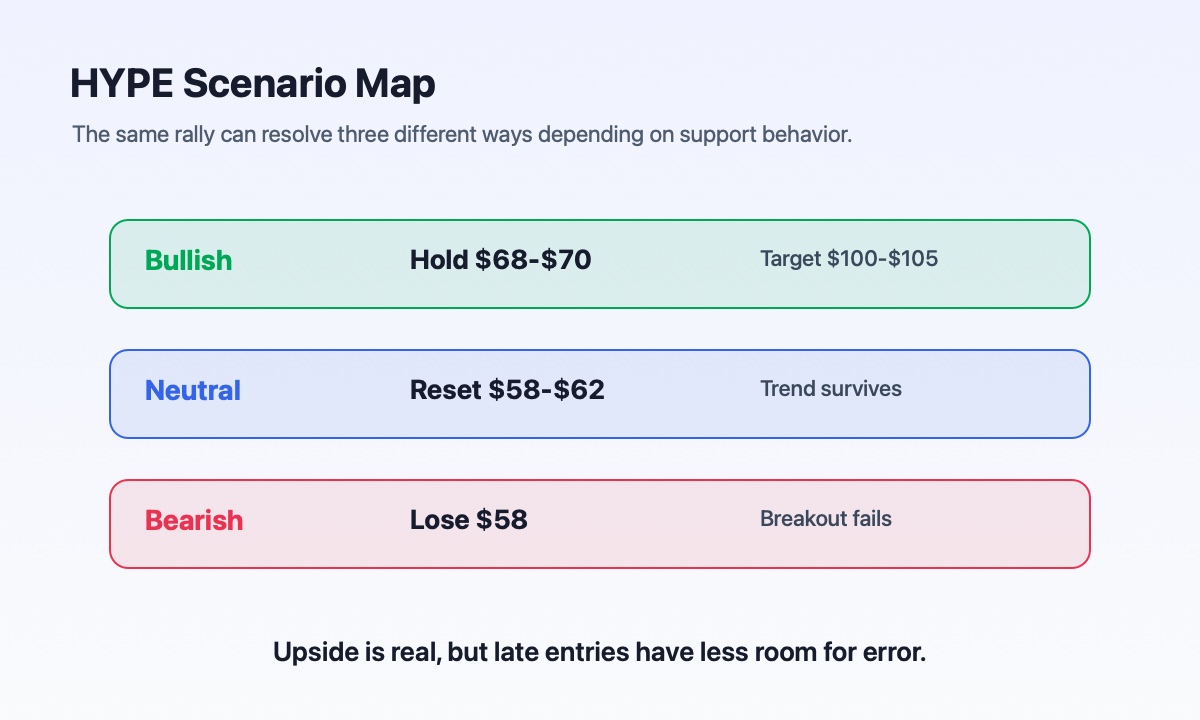 HYPE Scenario Map

The same rally can resolve three different ways depending on support behavior.

Bullish Hold \$68-\$70 Target \$100-\$105

Neutral Reset \$58-\$62 Trend survives

Bearish Lose \$58 Breakout fails

Upside is real, but late entries have less room for error.